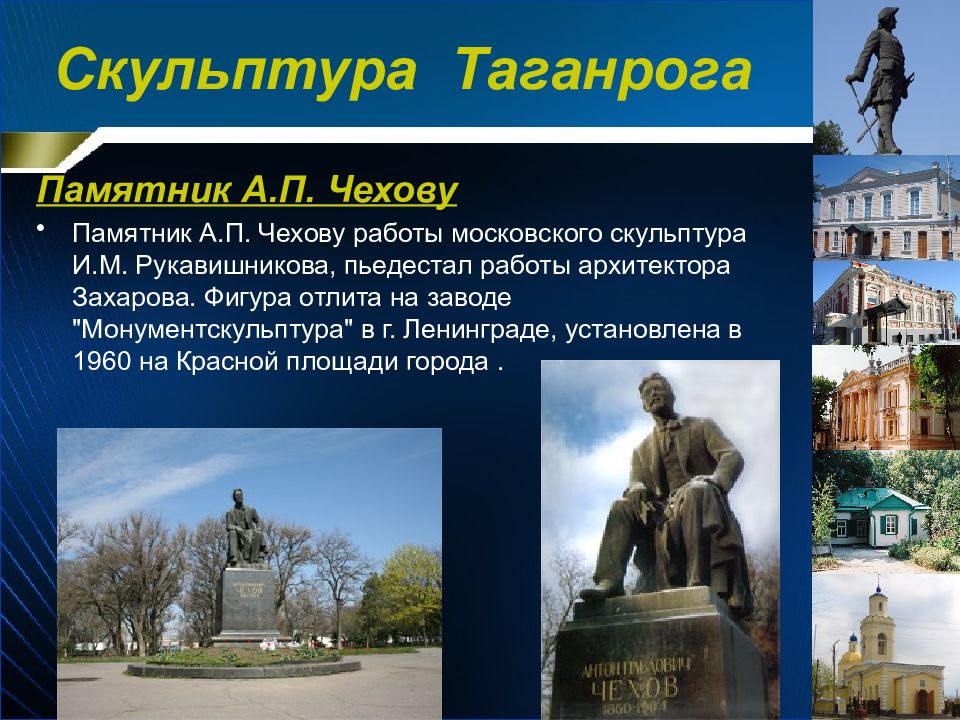 Скульптура Таганрога

Памятник А.П. Чехову

• Памятник А.П. Чехову работы московского скульптура И.М. Рукавишникова, пьедестал работы архитектора Захарова. Фигура отлита на заводе "Монументскульптура" в г. Ленинграде, установлена в 1960 на Красной площади города .

ЧЕХОВ

АНТОН ПАВЛОВИЧ
ЧЕХОВ
1860-1904